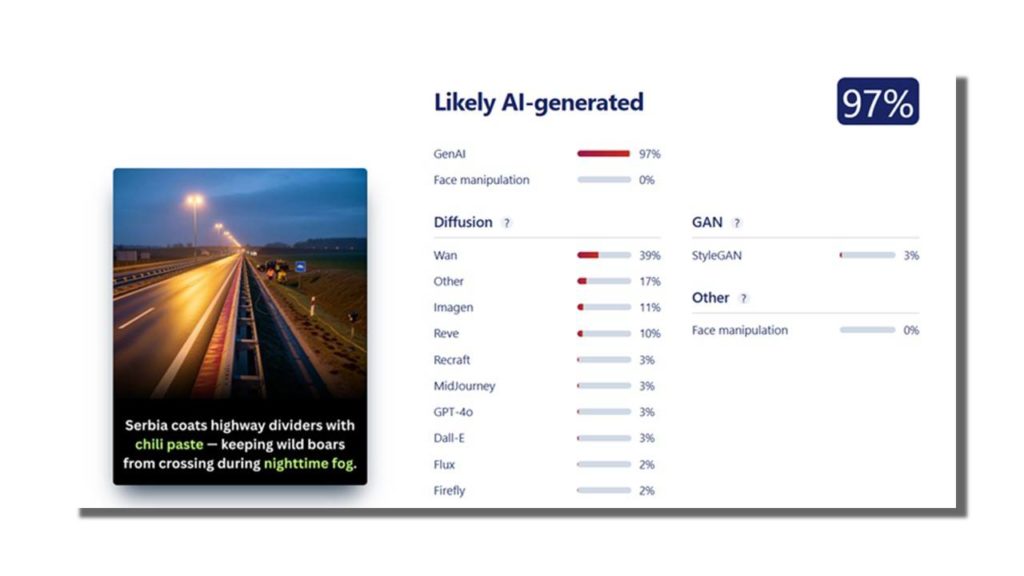 Serbia coats highway dividers with chili paste — keeping wild boars from crossing during nighttime fog.

Likely AI-generated

97%

GenAI 97%
Face manipulation 0%

Diffusion ?

Wan 39%
Other 17%
Imagen 11%
Reve 10%
Recraft 3%
MidJourney 3%
GPT-4o 3%
Dall-E 3%
Flux 2%
Firefly 2%

GAN ?

StyleGAN 3%

Other ?

Face manipulation 0%